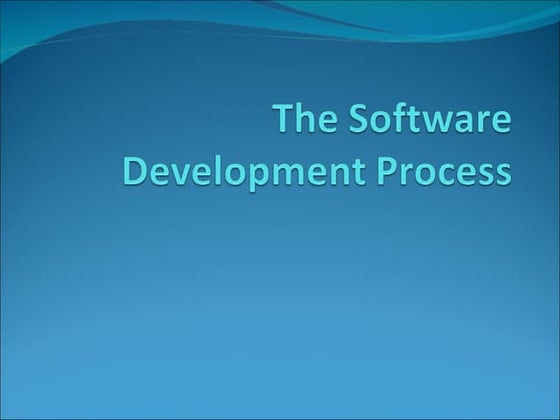 The Software Development Process